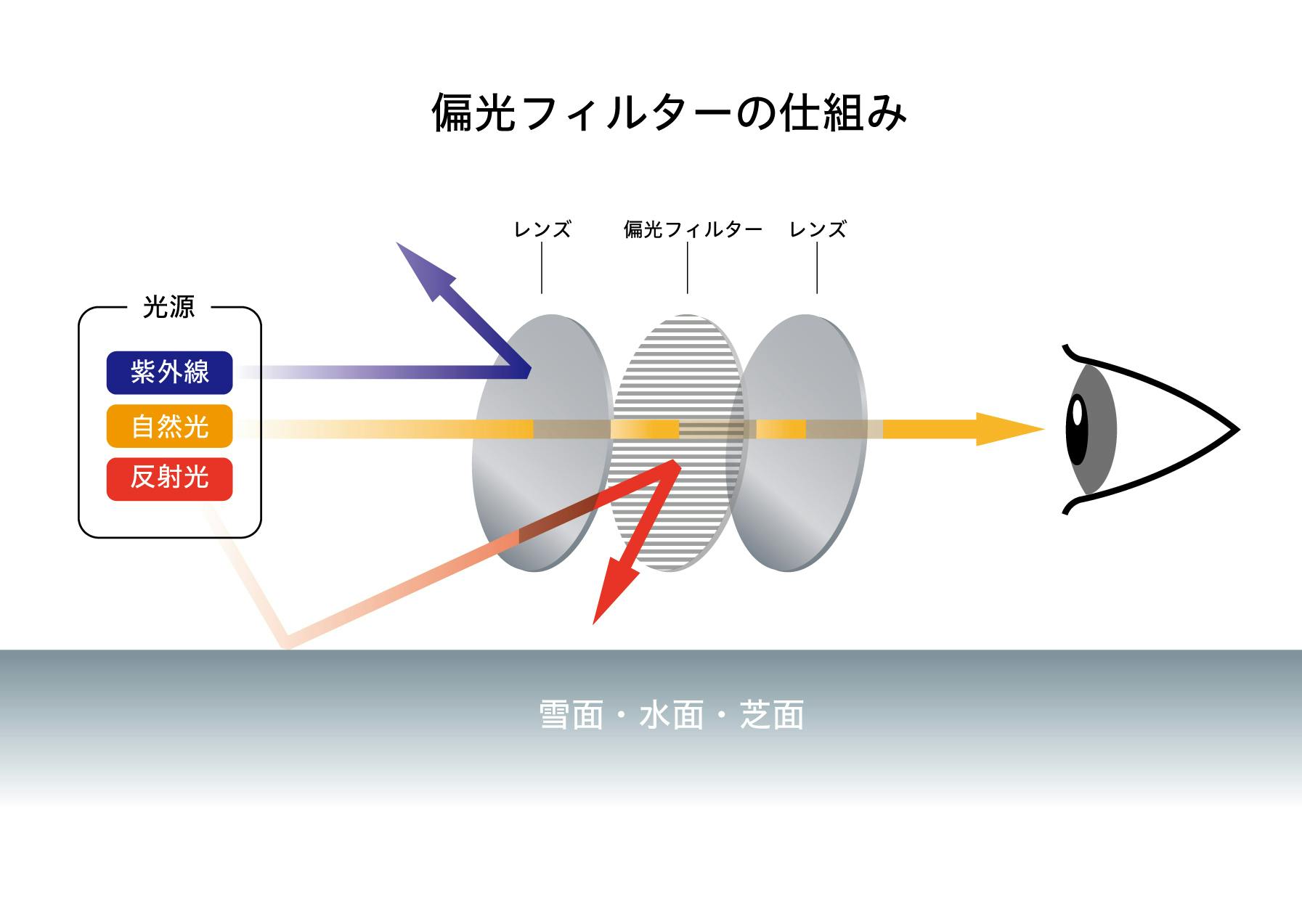 偏光フィルターの仕組み

レンズ　偏光フィルター　レンズ

光源

紫外線

自然光

反射光

雪面・水面・芝面